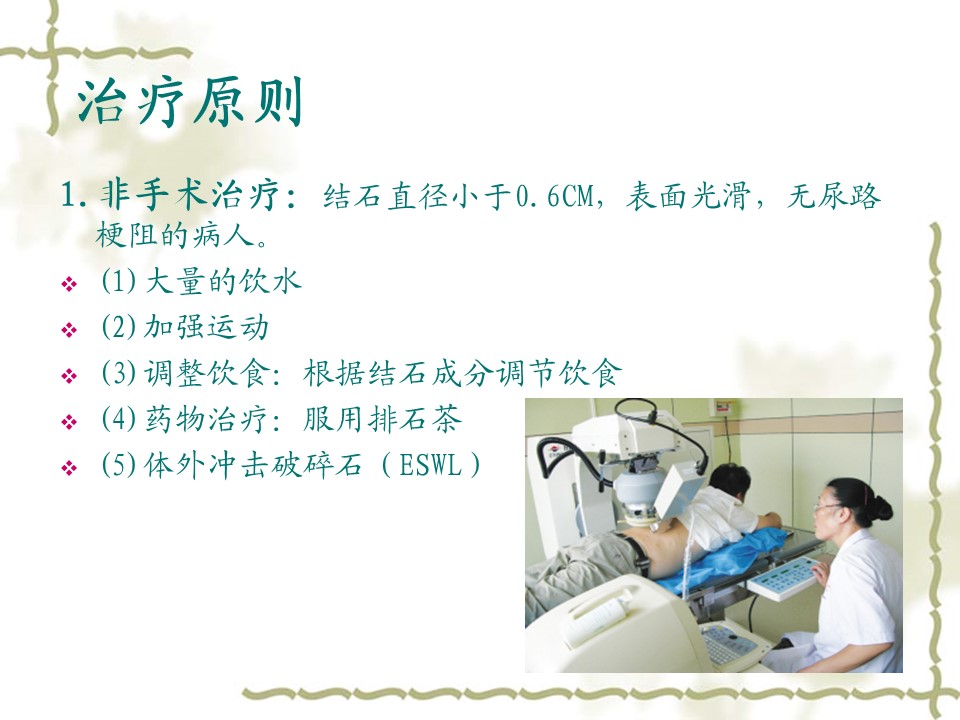 治疗原则

1. 非手术治疗：结石直径小于0.6CM，表面光滑，无尿路梗阻的病人。

❖ (1)大量的饮水
❖ (2)加强运动
❖ (3)调整饮食：根据结石成分调节饮食
❖ (4)药物治疗：服用排石茶
❖ (5)体外冲击破碎石（ESWL）